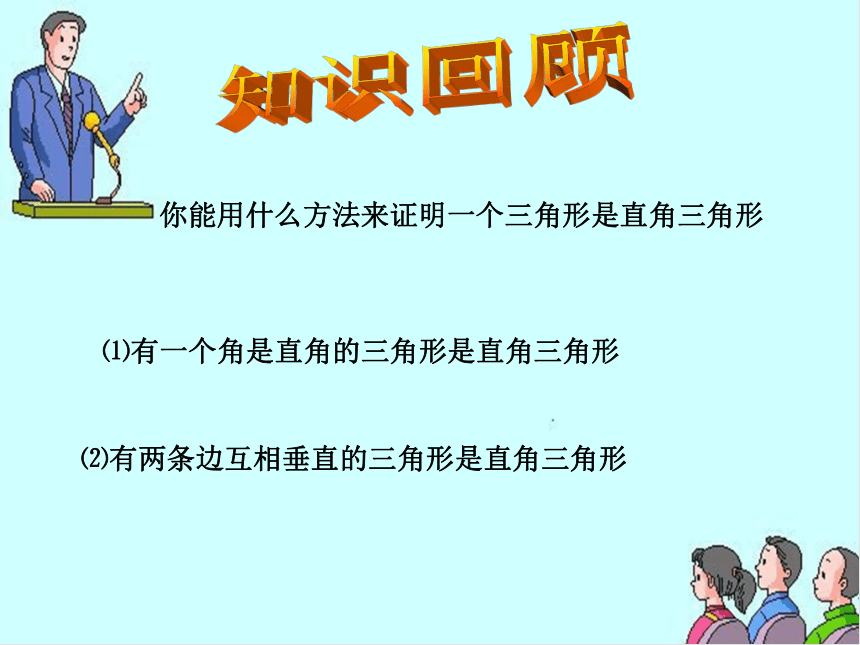 知识回顾

你能用什么方法来证明一个三角形是直角三角形

⑴有一个角是直角的三角形是直角三角形

⑵有两条边互相垂直的三角形是直角三角形